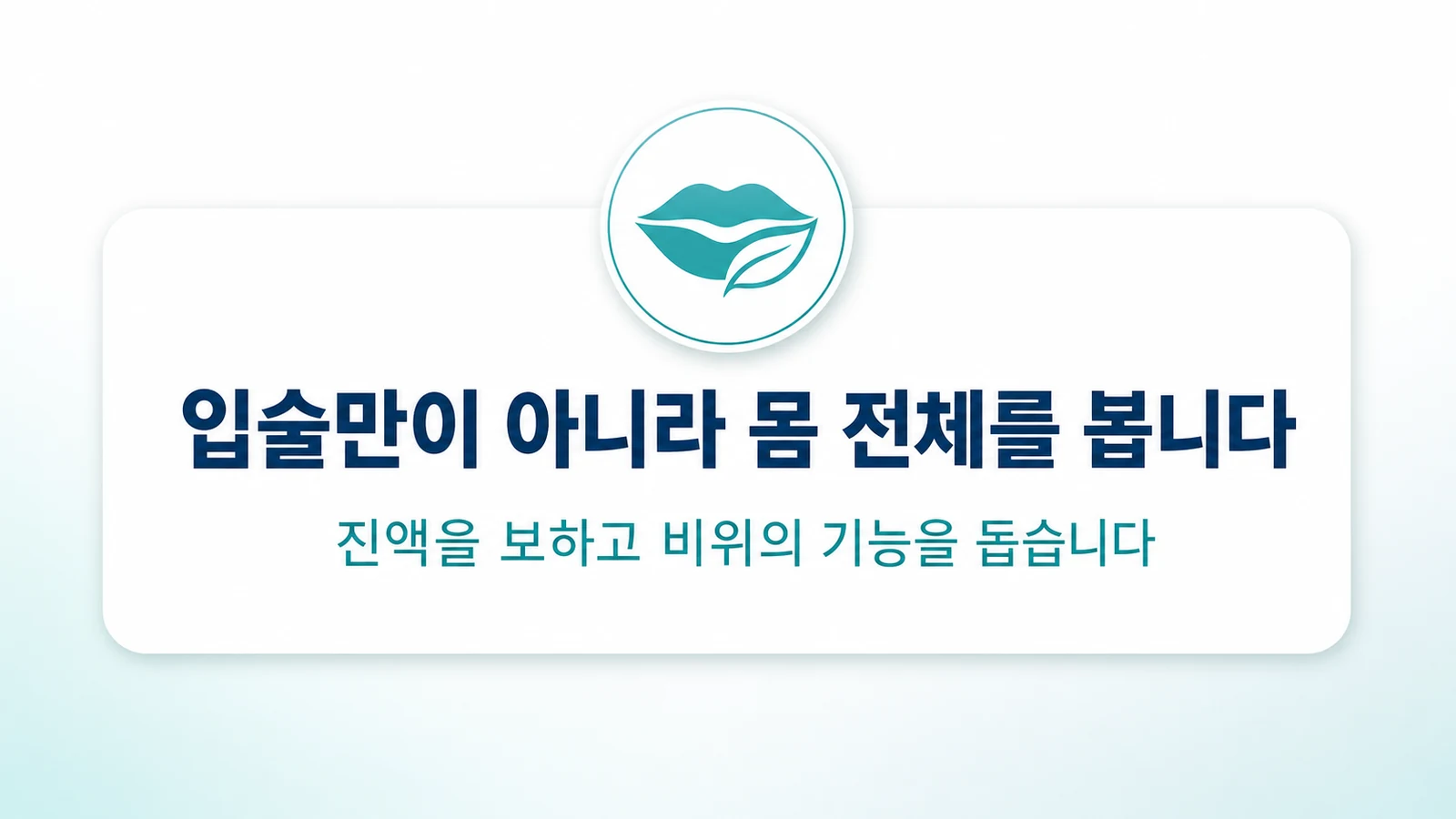 입술만이 아니라 몸 전체를 봅니다

진액을 보하고 비위의 기능을 돕습니다